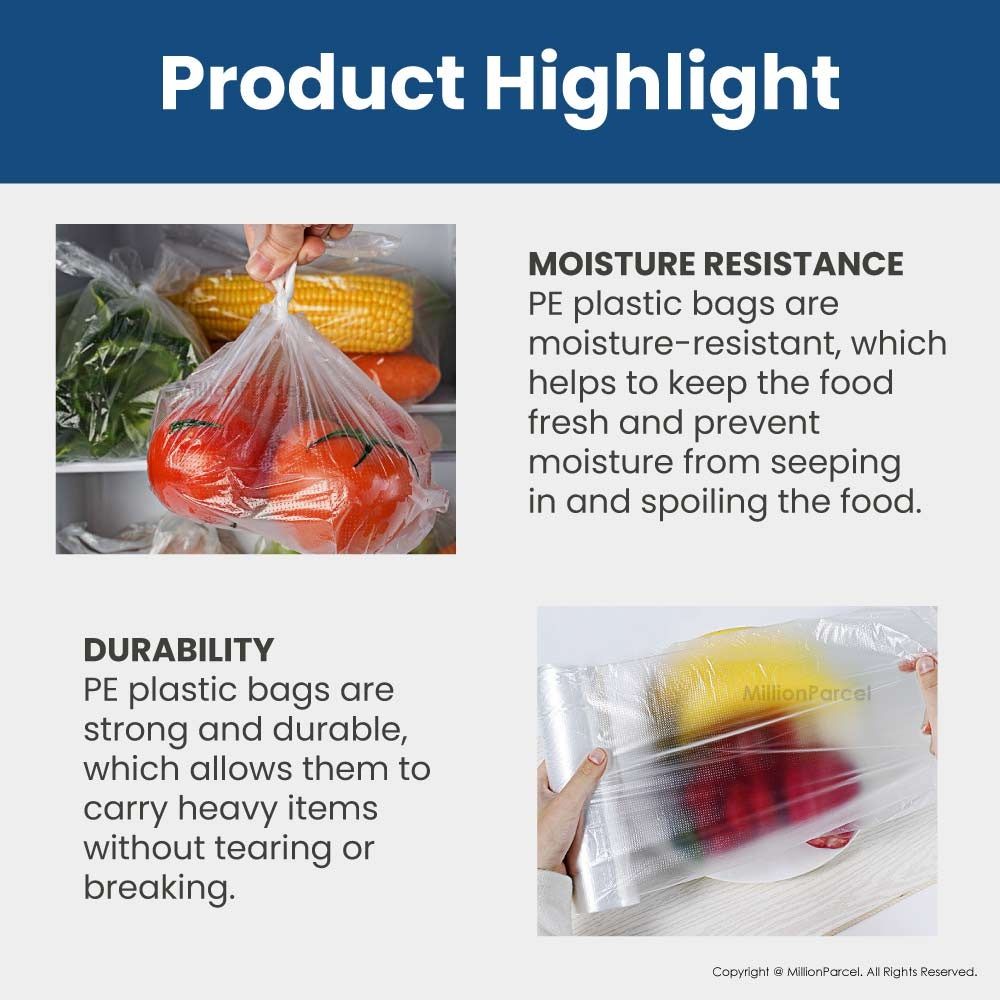 Product Highlight

MOISTURE RESISTANCE
PE plastic bags are moisture-resistant, which helps to keep the food fresh and prevent moisture from seeping in and spoiling the food.

DURABILITY
PE plastic bags are strong and durable, which allows them to carry heavy items without tearing or breaking.

MillionParcel

Copyright @ MillionParcel. All Rights Reserved.